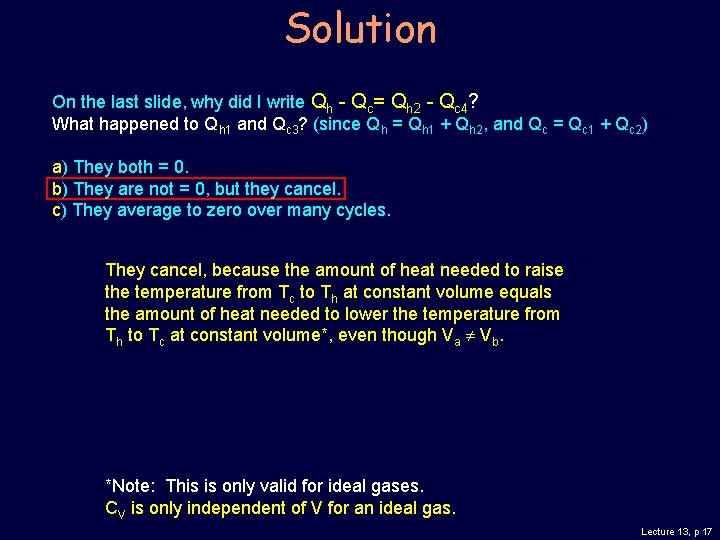 Solution

On the last slide, why did I write $Q_h - Q_c = Q_{h2} - Q_{c4}$?
What happened to $Q_{h1}$ and $Q_{c3}$? (since $Q_h = Q_{h1} + Q_{h2}$, and $Q_c = Q_{c1} + Q_{c2}$)

a) They both = 0.
b) They are not = 0, but they cancel.
c) They average to zero over many cycles.

They cancel, because the amount of heat needed to raise the temperature from $T_c$ to $T_h$ at constant volume equals the amount of heat needed to lower the temperature from $T_h$ to $T_c$ at constant volume*, even though $V_a \neq V_b$.

*Note: This is only valid for ideal gases.
$C_V$ is only independent of V for an ideal gas.

Lecture 13, p 17